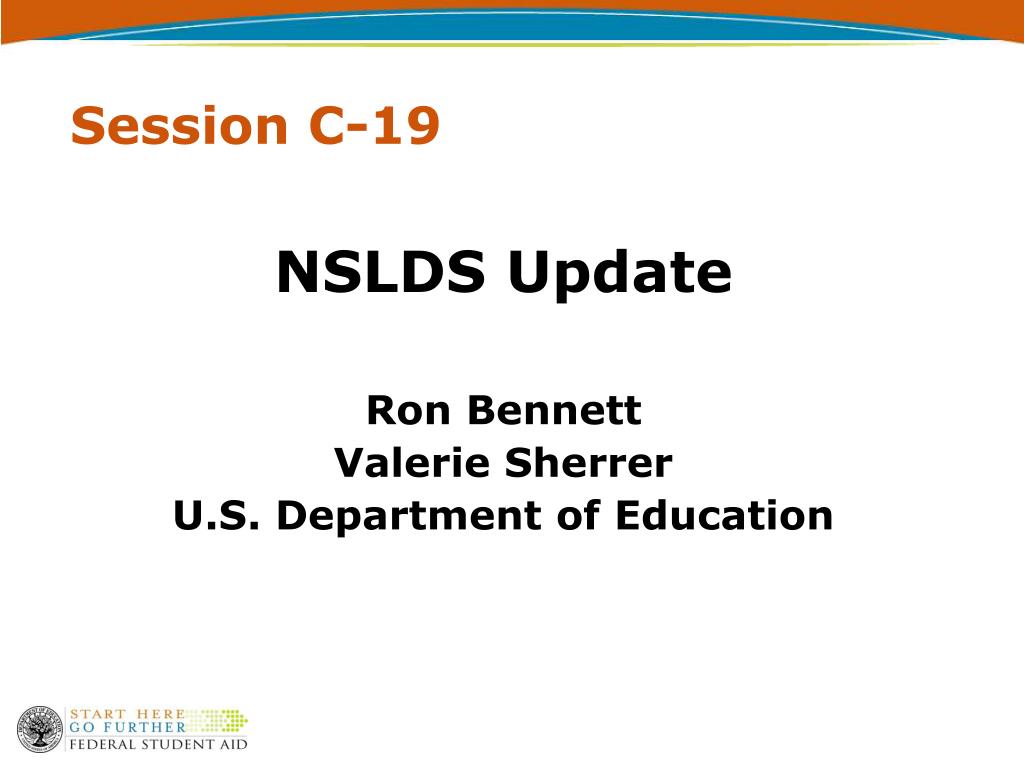 Session C-19

NSLDS Update

Ron Bennett
Valerie Sherrer
U.S. Department of Education

START HERE
GO FURTHER
FEDERAL STUDENT AID